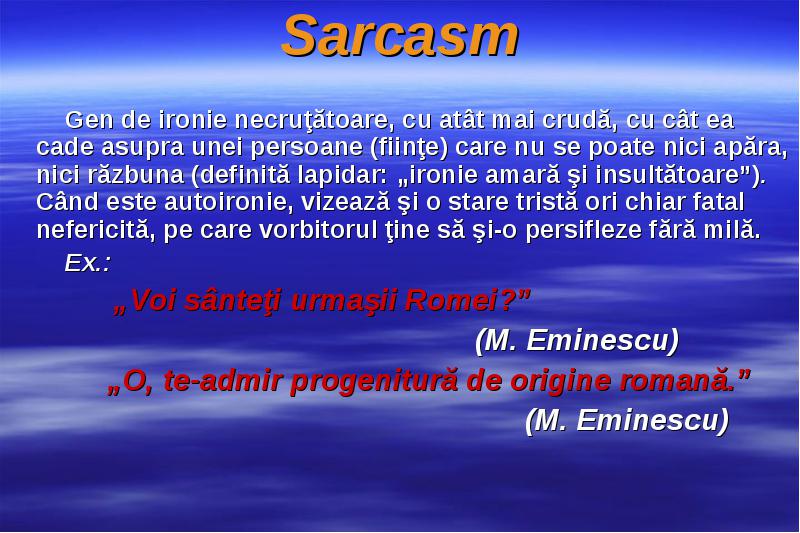 Sarcasm

Gen de ironie necruţătoare, cu atât mai crudă, cu cât ea cade asupra unei persoane (fiinţe) care nu se poate nici apăra, nici răzbuna (definită lapidar: „ironie amară şi insultătoare"). Când este autoironie, vizează şi o stare tristă ori chiar fatal nefericită, pe care vorbitorul ţine să şi-o persifleze fără milă.

Ex.:

„Voi sânteţi urmaşii Romei?"

(M. Eminescu)

„O, te-admir progenitură de origine romană."

(M. Eminescu)